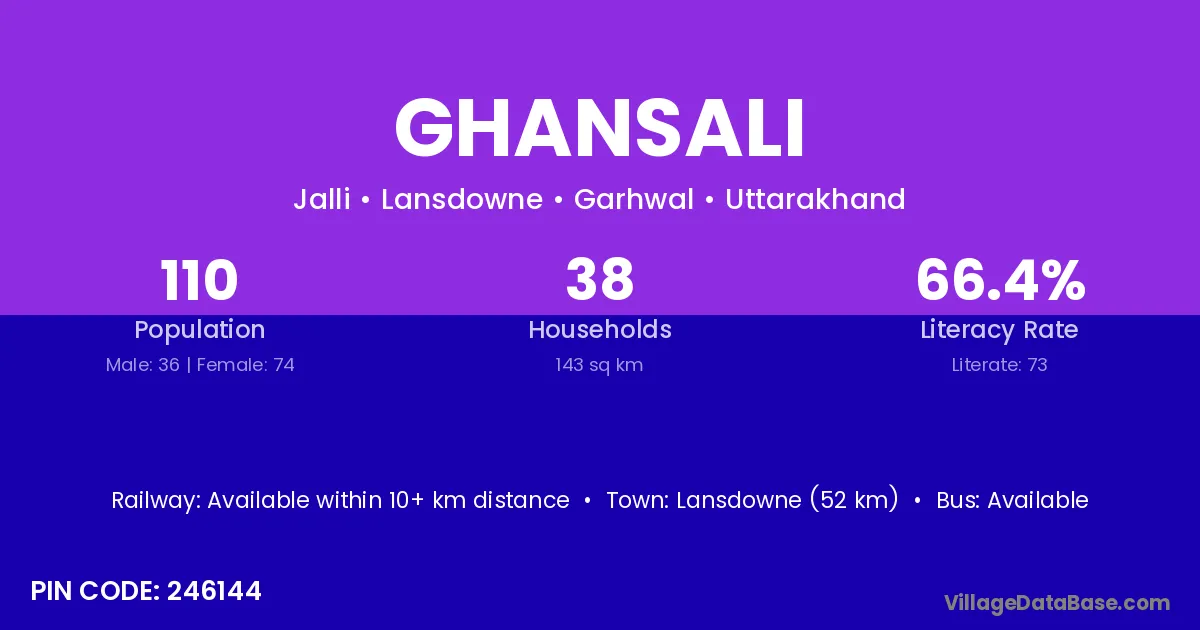 GHANSALI

Jalli • Lansdowne • Garhwal • Uttarakhand

110
Population
Male: 36 | Female: 74

38
Households
143 sq km

66.4%
Literacy Rate
Literate: 73

Railway: Available within 10+ km distance • Town: Lansdowne (52 km) • Bus: Available

PIN CODE: 246144

VillageDataBase.com